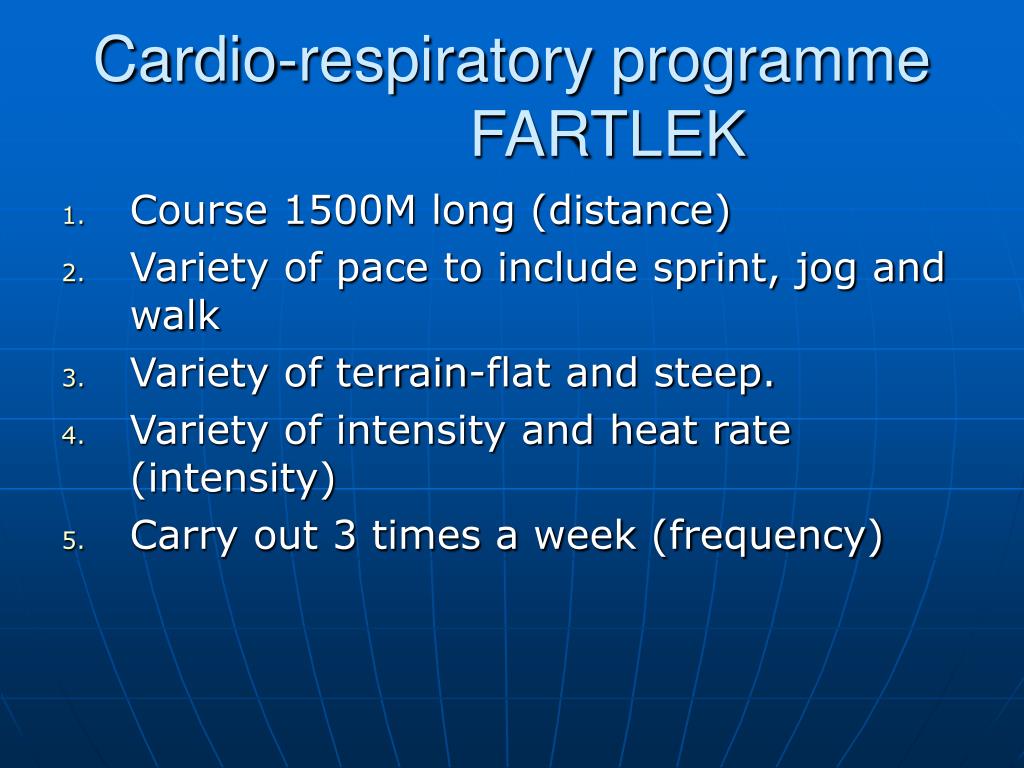 Cardio-respiratory programme
FARTLEK

1. Course 1500M long (distance)
2. Variety of pace to include sprint, jog and walk
3. Variety of terrain-flat and steep.
4. Variety of intensity and heat rate (intensity)
5. Carry out 3 times a week (frequency)